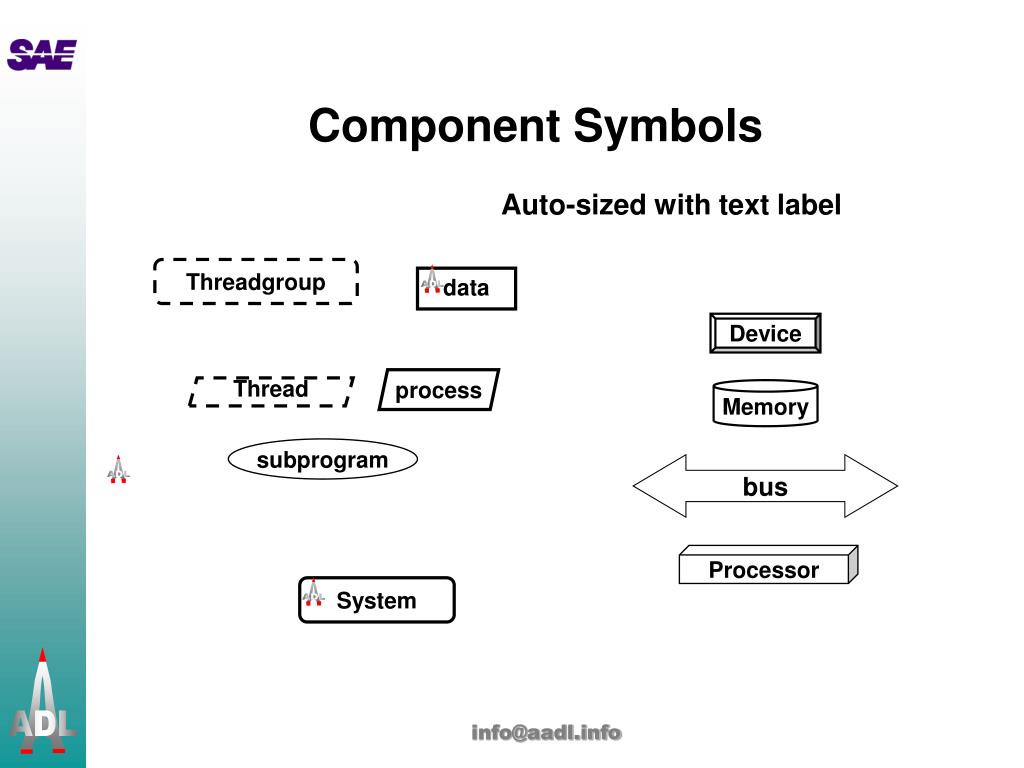 SAE

Component Symbols

Auto-sized with text label

Threadgroup

data

Device

Thread

process

Memory

subprogram

bus

Processor

System

ADL

info@aadl.info